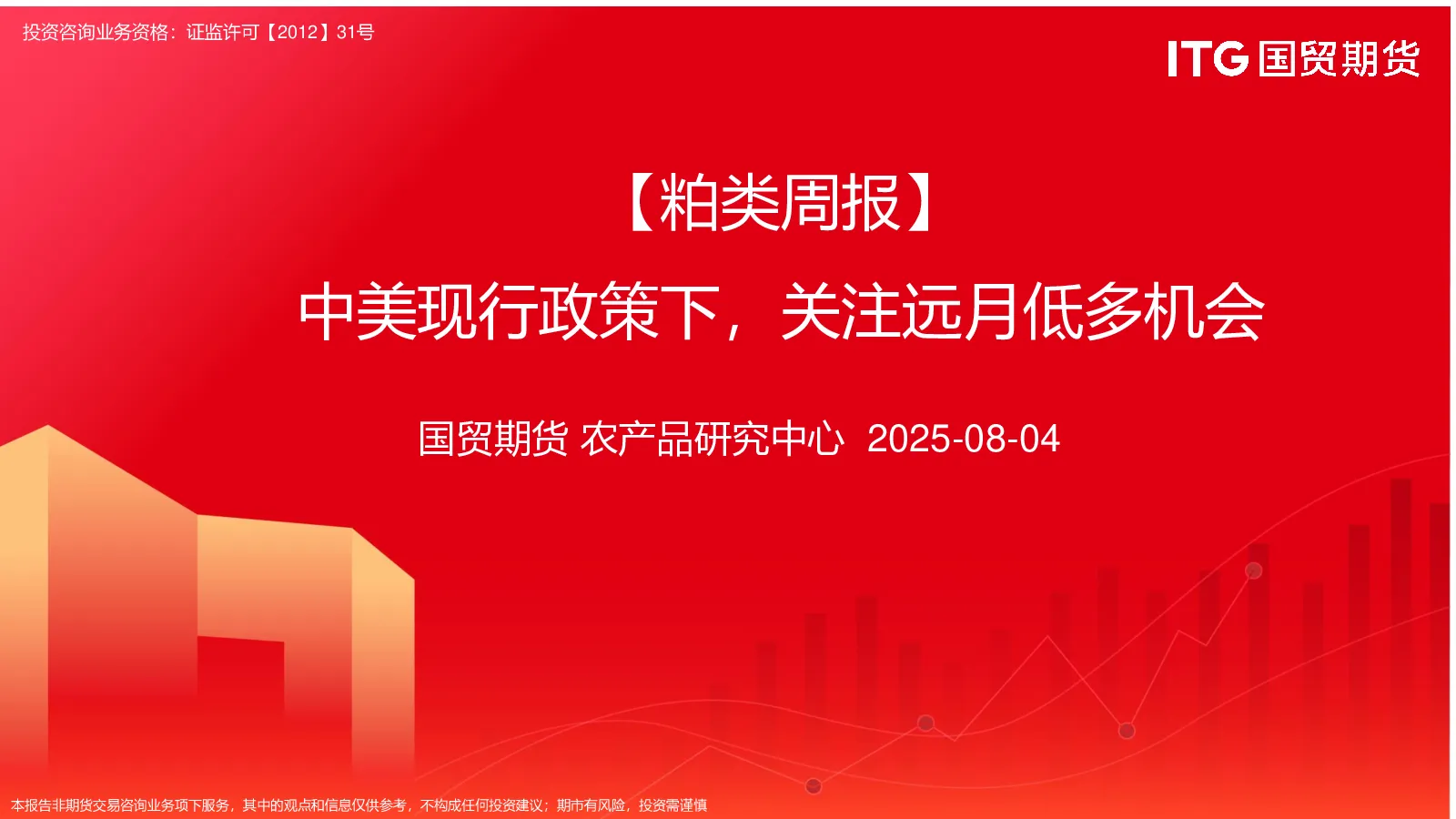 投资咨询业务资格：证监许可【2012】31号

ITG 国贸期货

【粕类周报】

中美现行政策下，关注远月低多机会

国贸期货 农产品研究中心 2025-08-04

本报告非期货交易咨询业务项下服务，其中的观点和信息仅供参考，不构成任何投资建议；期市有风险，投资需谨慎